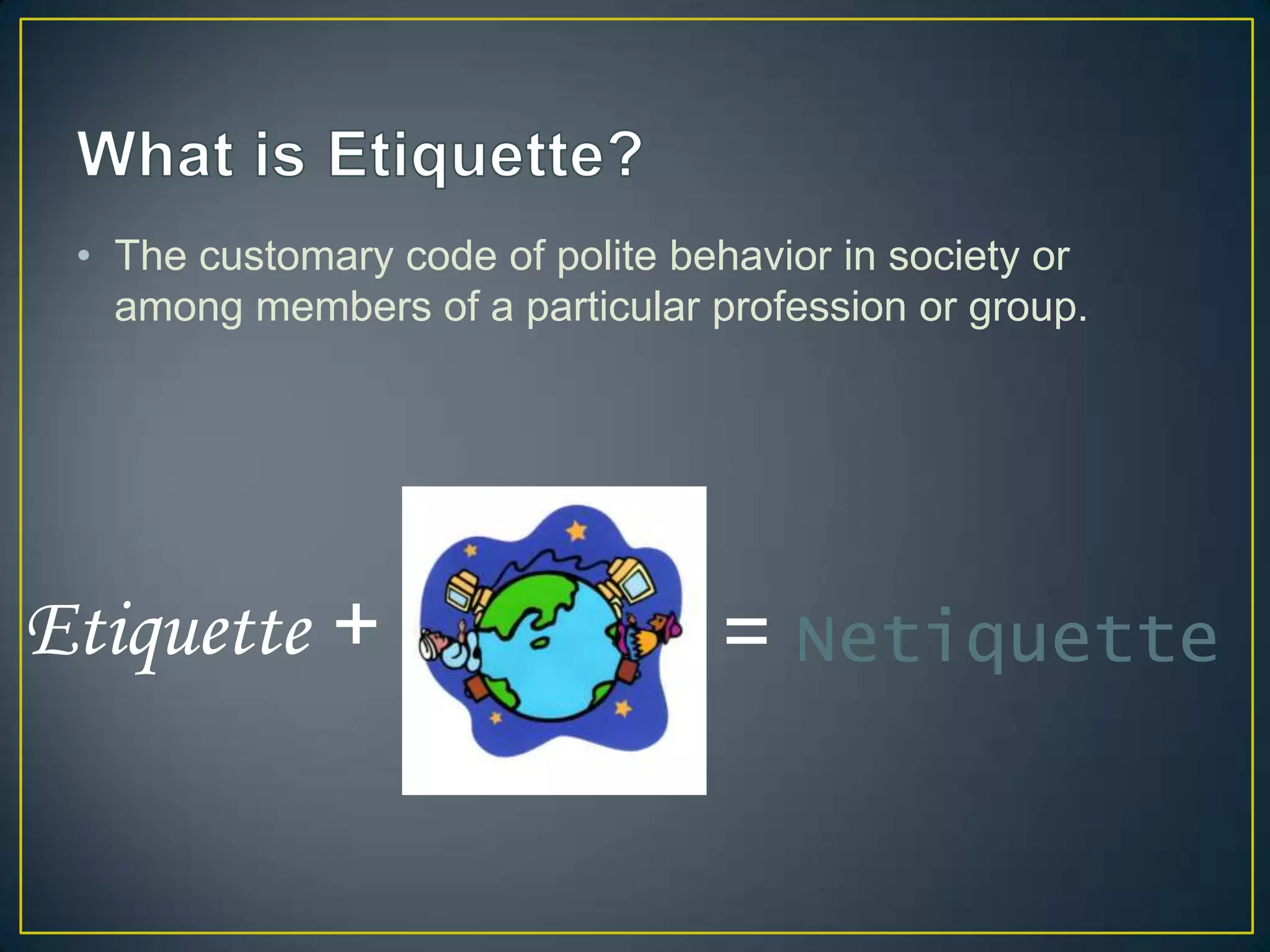 What is Etiquette?

• The customary code of polite behavior in society or among members of a particular profession or group.

Etiquette + = Netiquette